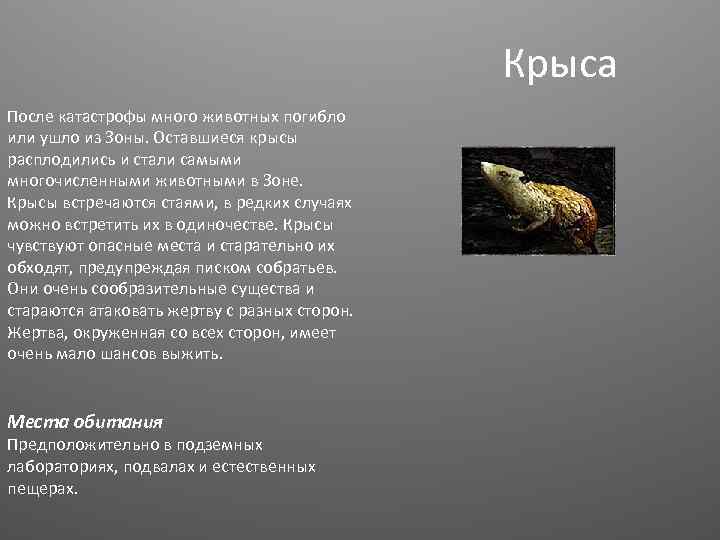 Крыса

После катастрофы много животных погибло или ушло из Зоны. Оставшиеся крысы расплодились и стали самыми многочисленными животными в Зоне. Крысы встречаются стаями, в редких случаях можно встретить их в одиночестве. Крысы чувствуют опасные места и старательно их обходят, предупреждая писком собратьев. Они очень сообразительные существа и стараются атаковать жертву с разных сторон. Жертва, окруженная со всех сторон, имеет очень мало шансов выжить.

Места обитания
Предположительно в подземных лабораториях, подвалах и естественных пещерах.